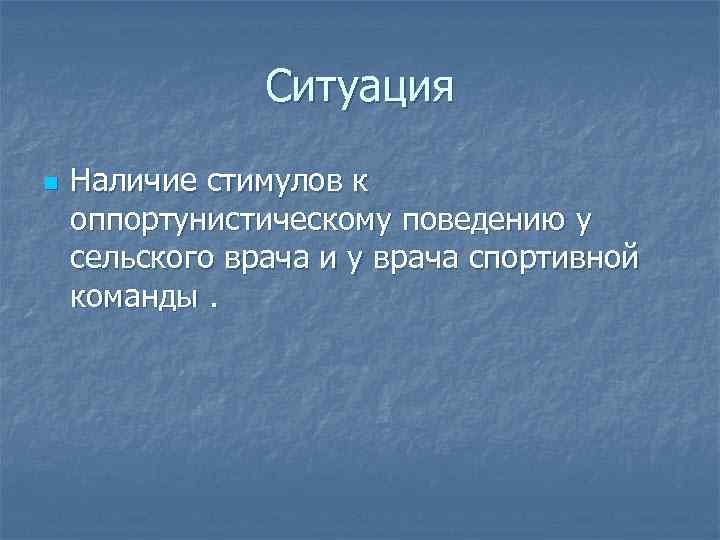 Ситуация

Наличие стимулов к оппортунистическому поведению у сельского врача и у врача спортивной команды .